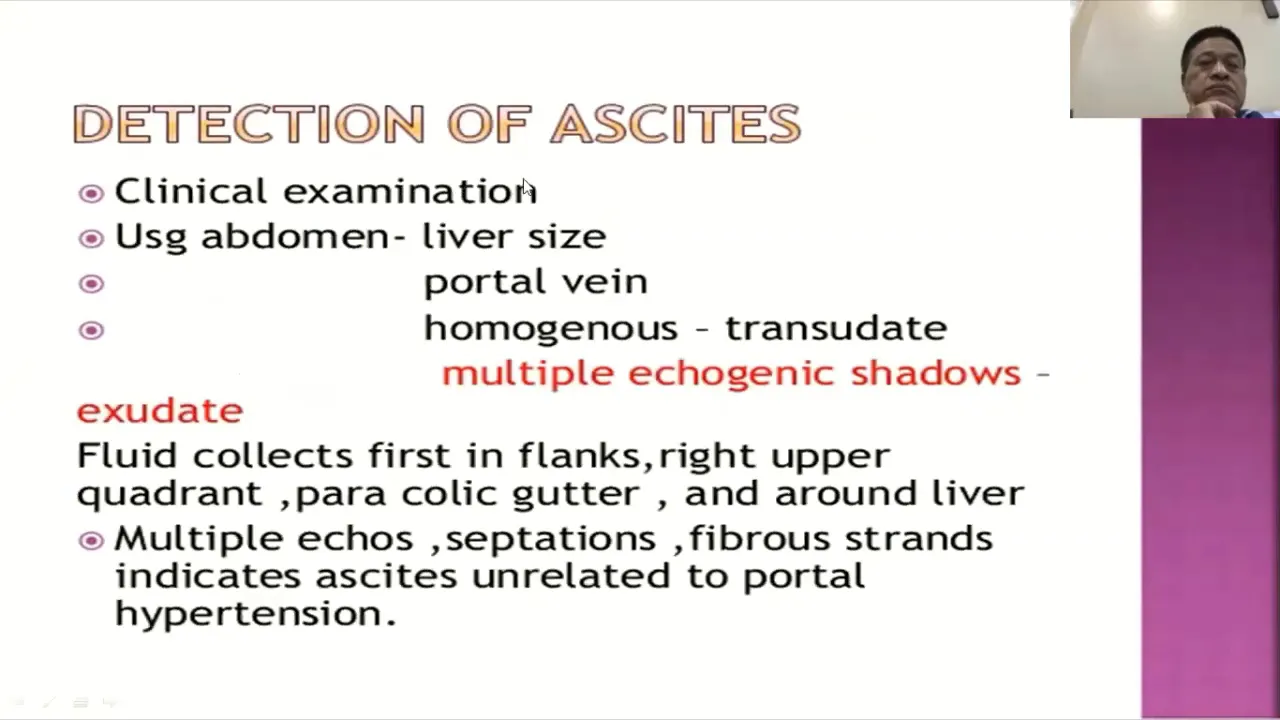 DETECTION OF ASCITES

Clinical examination

Usg abdomen- liver size

portal vein

homogenous – transudate

multiple echogenic shadows – exudate

Fluid collects first in flanks,right upper quadrant ,para colic gutter , and around liver

Multiple echos ,septations ,fibrous strands indicates ascites unrelated to portal hypertension.